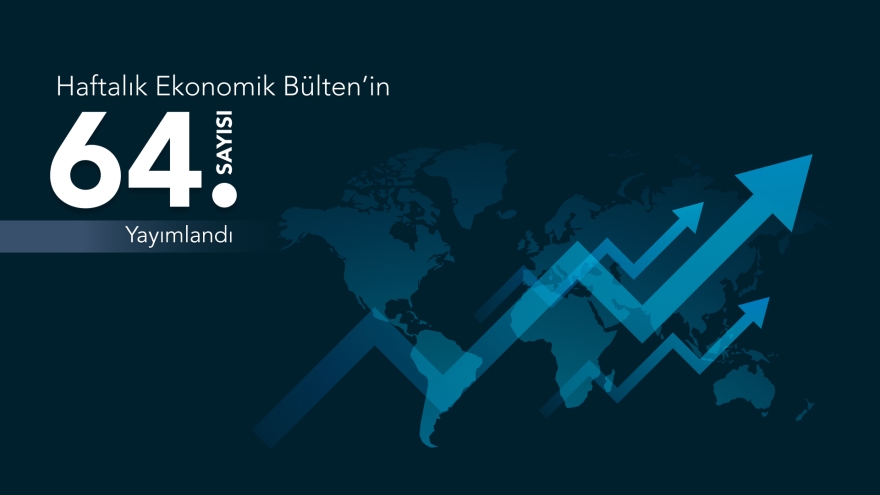 Haftalık Ekonomik Bülten'in

64. SAYISI

Yayımlandı